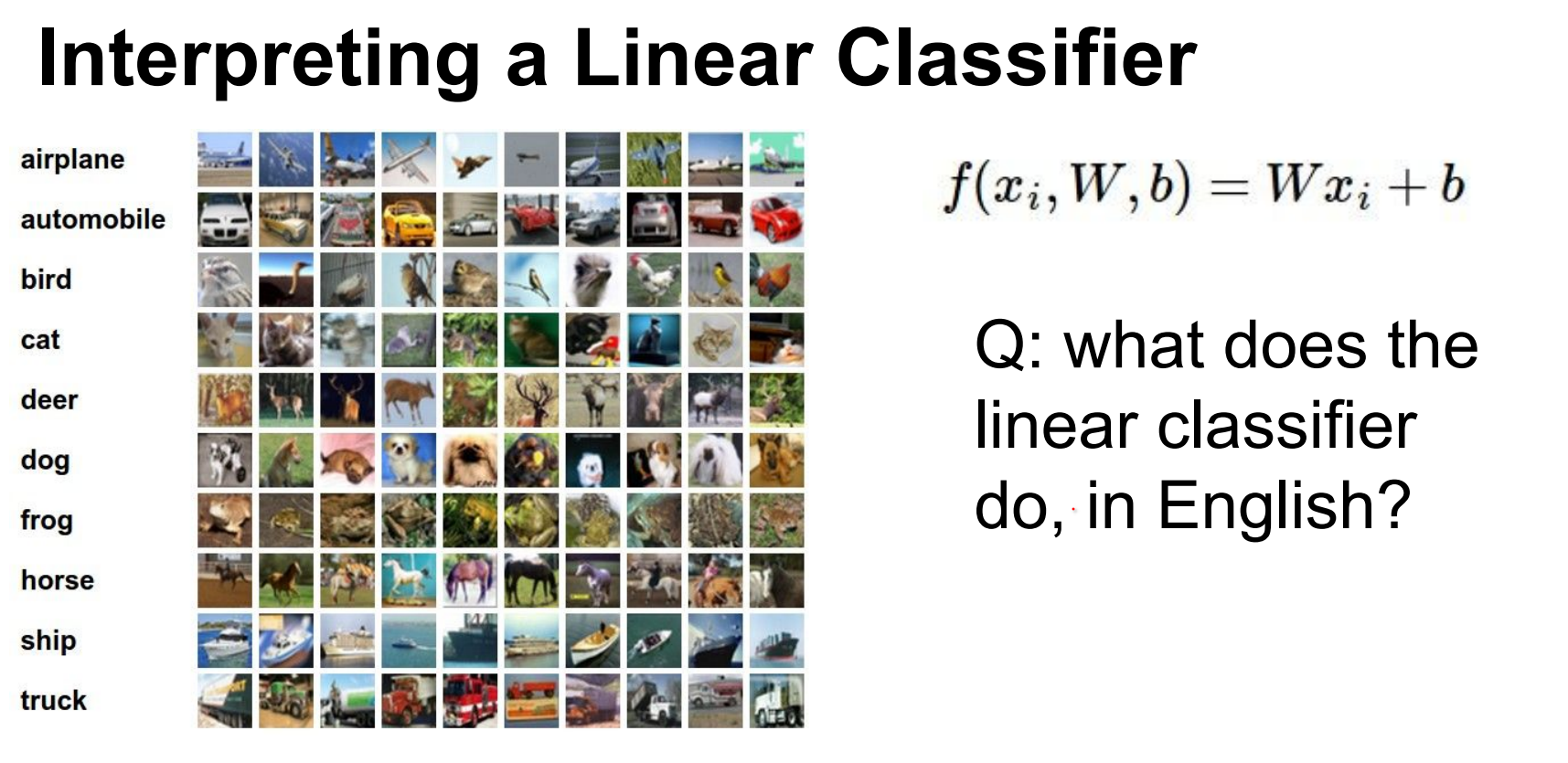 Interpreting a Linear Classifier

airplane
automobile
bird
cat
deer
dog
frog
horse
ship
truck

$f(x_i, W, b) = Wx_i + b$

Q: what does the linear classifier do, in English?